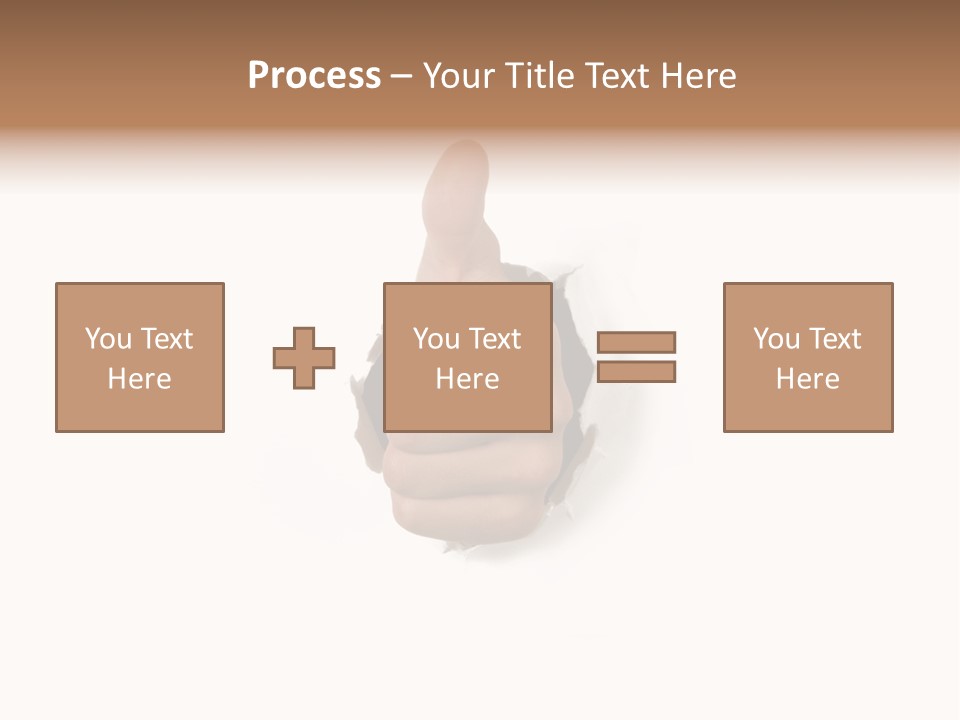 Process – Your Title Text Here

You Text Here

You Text Here

You Text Here